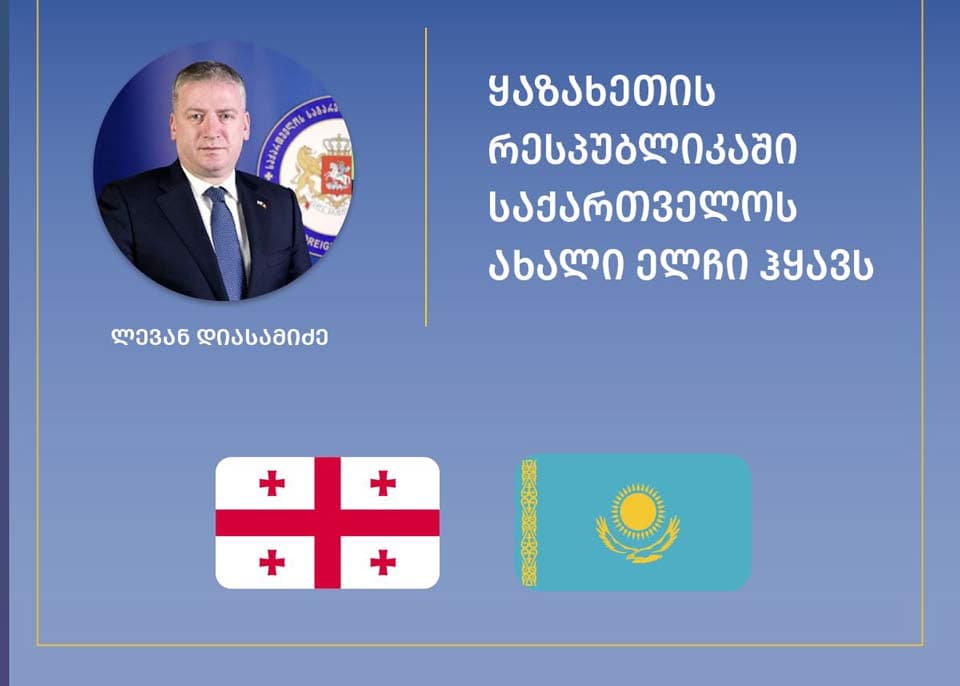 ყაზახეთის რესპუბლიკაში საქართველოს ახალი ელჩი ჰყავს

ლევან დიასამიძე